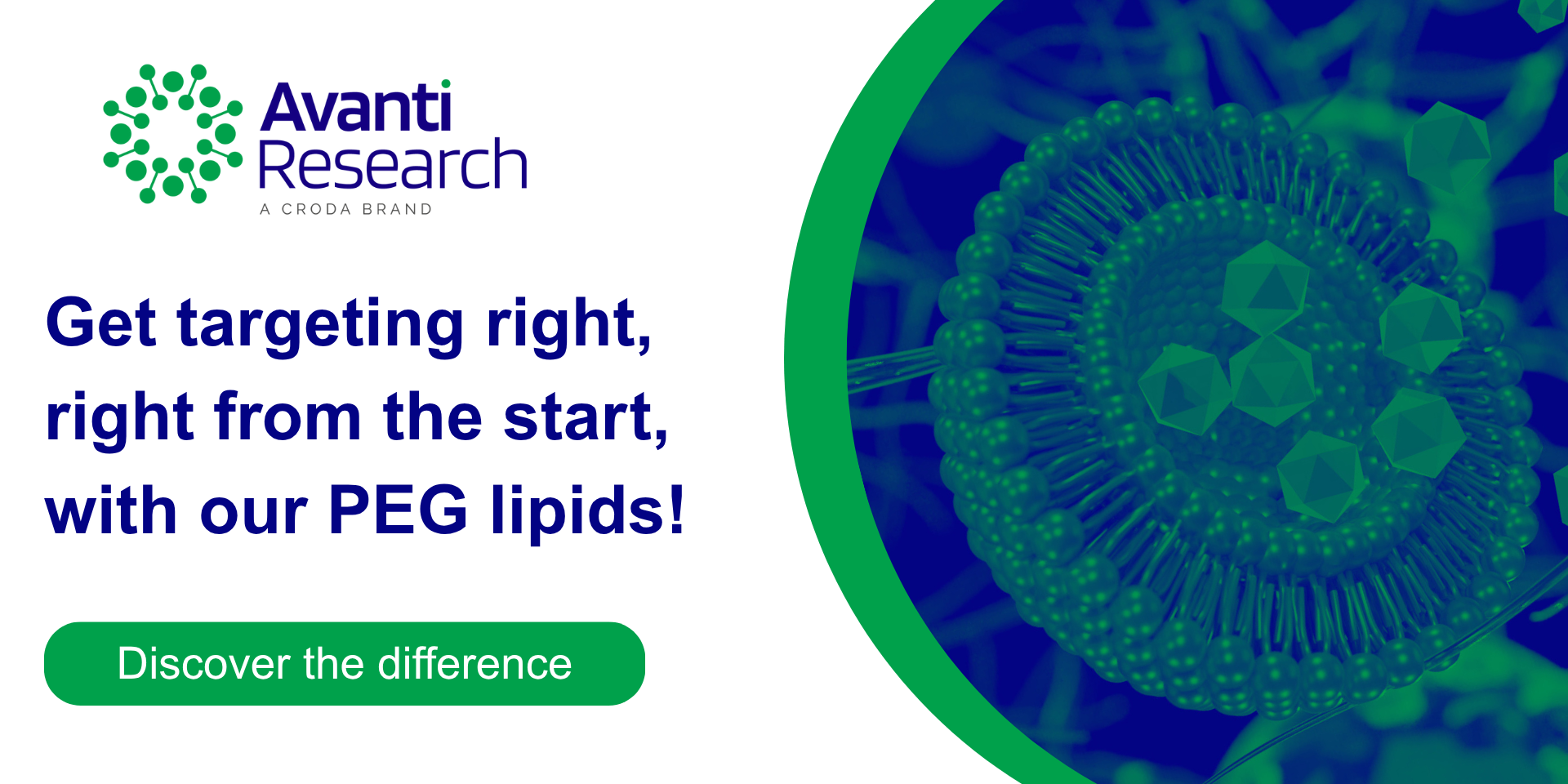 Avanti Research
A CRODA BRAND

Get targeting right, right from the start, with our PEG lipids!

Discover the difference